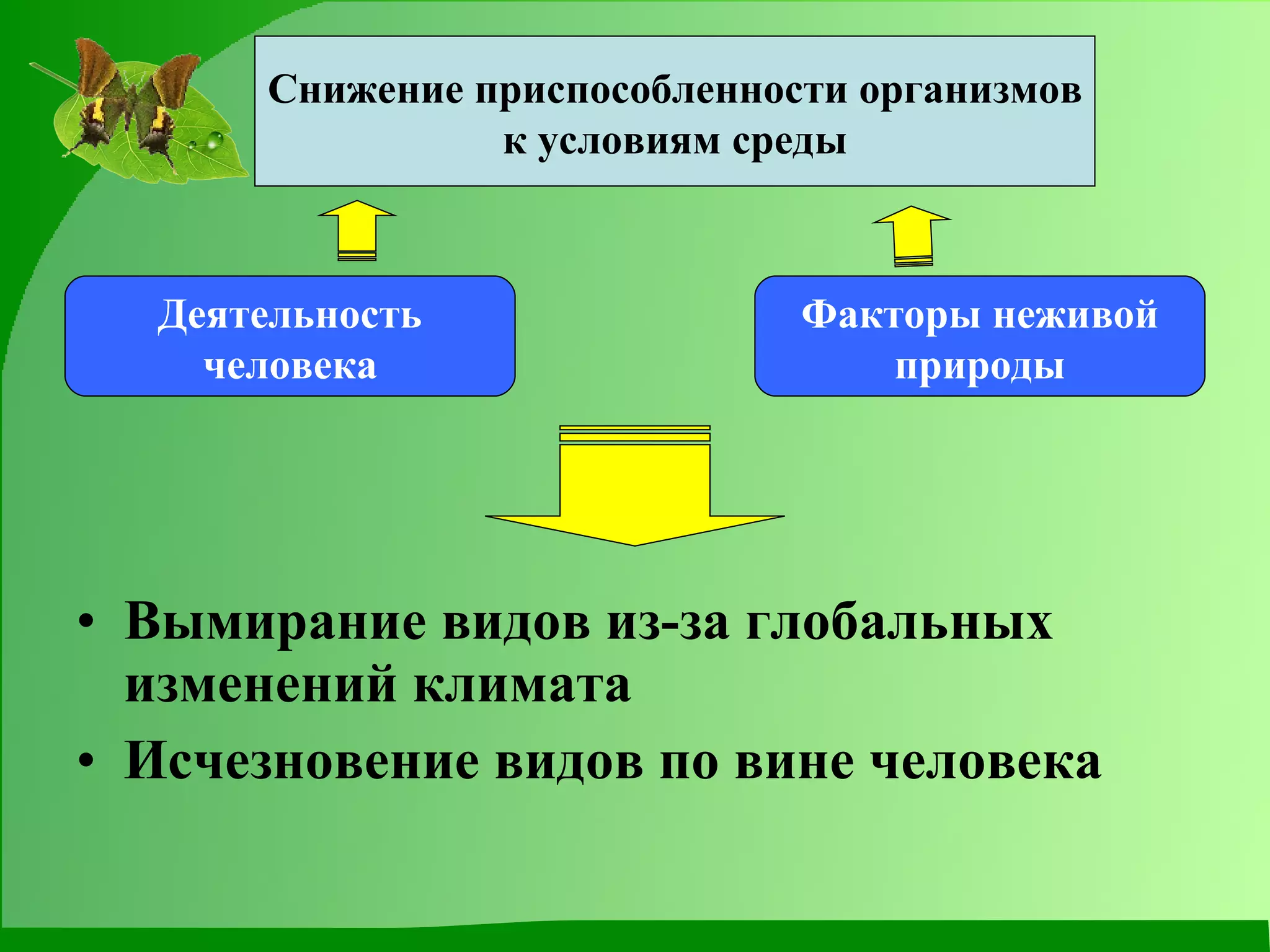 Снижение приспособленности организмов к условиям среды

Деятельность человека

Факторы неживой природы

• Вымирание видов из-за глобальных изменений климата
• Исчезновение видов по вине человека